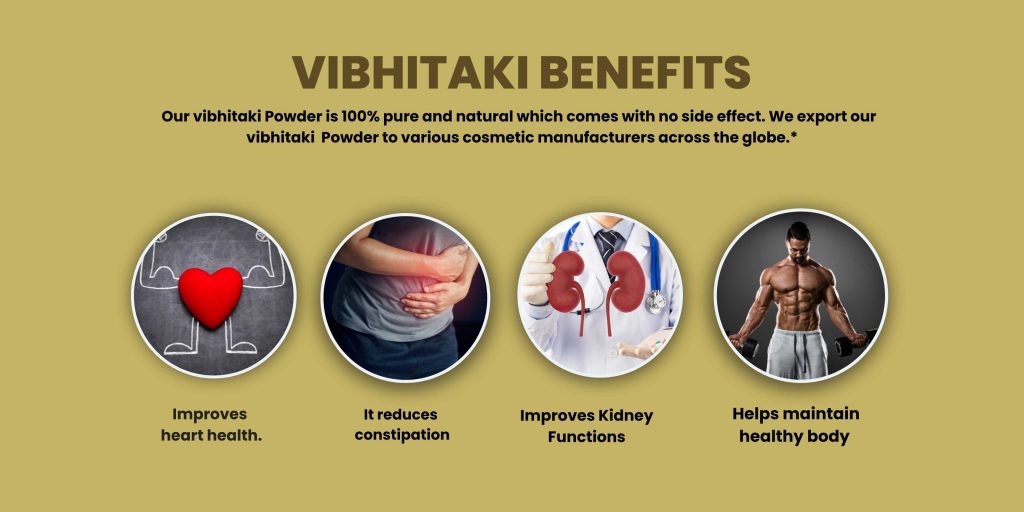 VIBHITAKI BENEFITS

Our vibhitaki Powder is 100% pure and natural which comes with no side effect. We export our vibhitaki  Powder to various cosmetic manufacturers across the globe.*

Improves heart health.

It reduces constipation

Improves Kidney Functions

Helps maintain healthy body